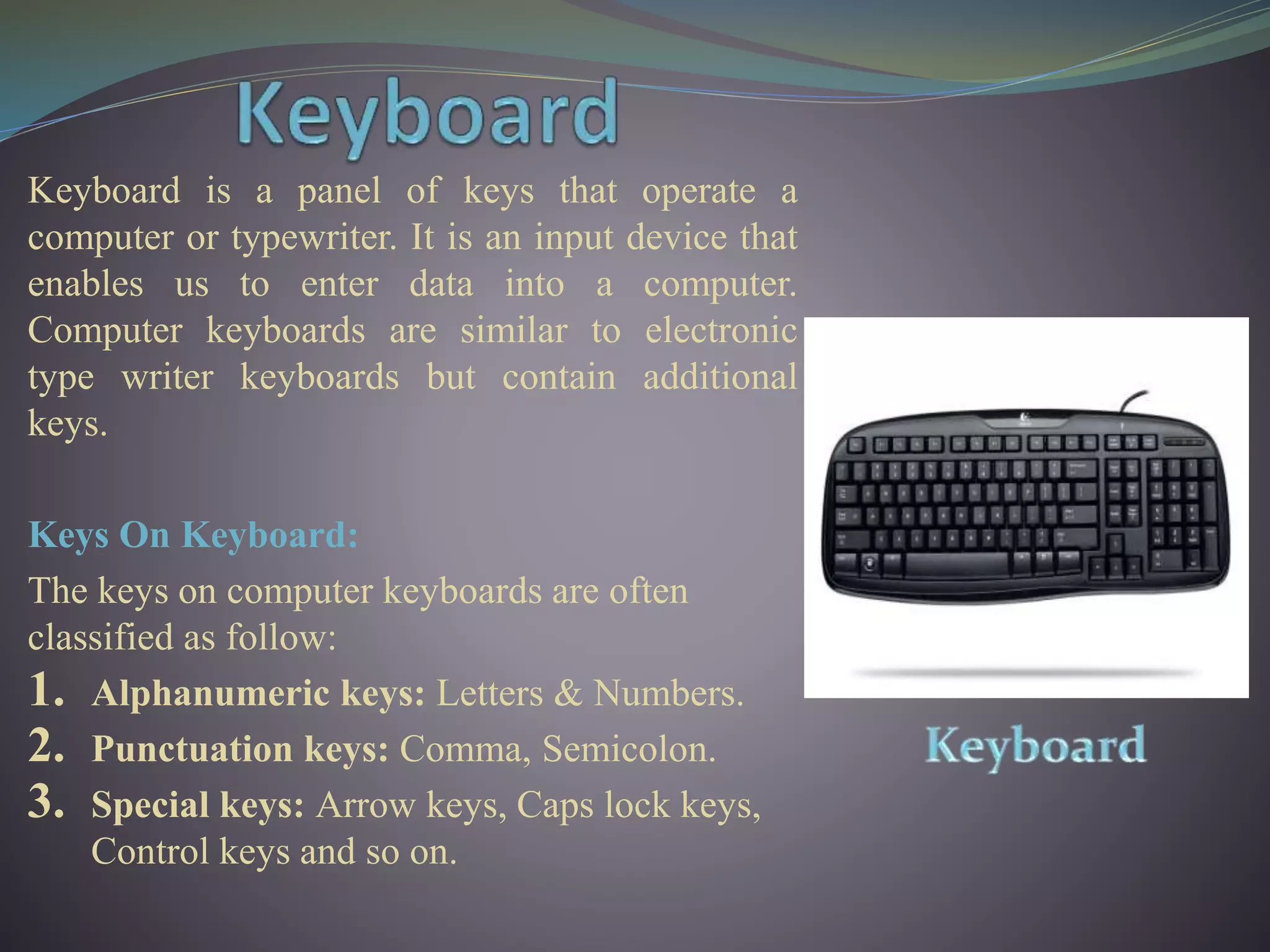 Keyboard

Keyboard is a panel of keys that operate a computer or typewriter. It is an input device that enables us to enter data into a computer. Computer keyboards are similar to electronic type writer keyboards but contain additional keys.

Keys On Keyboard:

The keys on computer keyboards are often classified as follow:

1. Alphanumeric keys: Letters & Numbers.
2. Punctuation keys: Comma, Semicolon.
3. Special keys: Arrow keys, Caps lock keys, Control keys and so on.

Keyboard